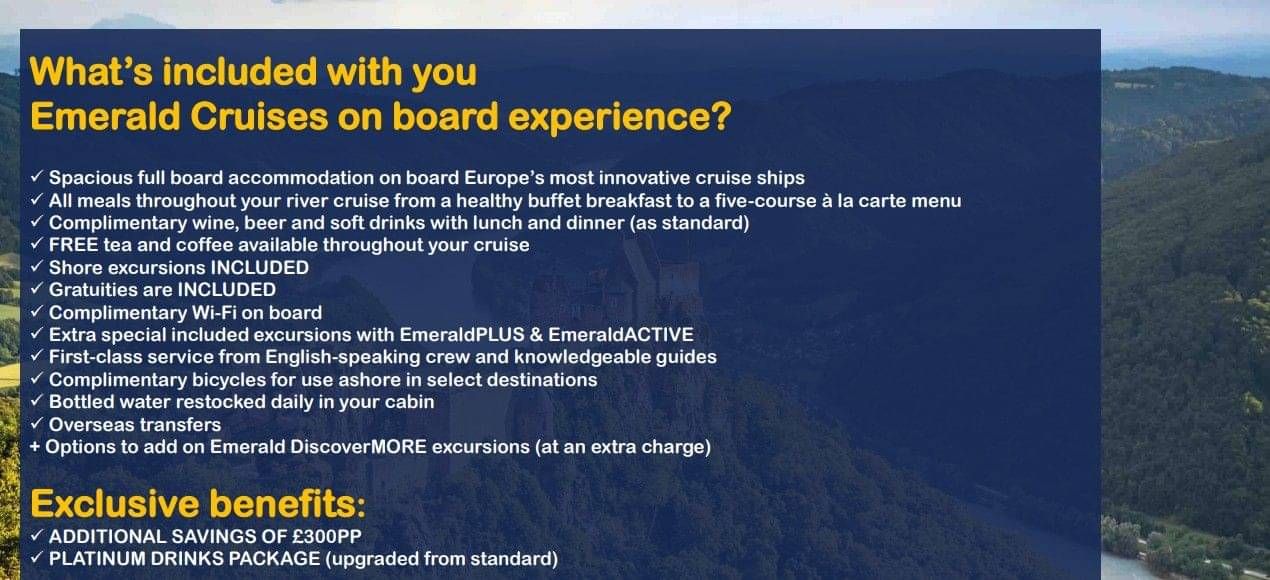 What's included with you
Emerald Cruises on board experience?

✓ Spacious full board accommodation on board Europe's most innovative cruise ships
✓ All meals throughout your river cruise from a healthy buffet breakfast to a five-course à la carte menu
✓ Complimentary wine, beer and soft drinks with lunch and dinner (as standard)
✓ FREE tea and coffee available throughout your cruise
✓ Shore excursions INCLUDED
✓ Gratuities are INCLUDED
✓ Complimentary Wi-Fi on board
✓ Extra special included excursions with EmeraldPLUS & EmeraldACTIVE
✓ First-class service from English-speaking crew and knowledgeable guides
✓ Complimentary bicycles for use ashore in select destinations
✓ Bottled water restocked daily in your cabin
✓ Overseas transfers
+ Options to add on Emerald DiscoverMORE excursions (at an extra charge)

Exclusive benefits:
✓ ADDITIONAL SAVINGS OF £300PP
✓ PLATINUM DRINKS PACKAGE (upgraded from standard)